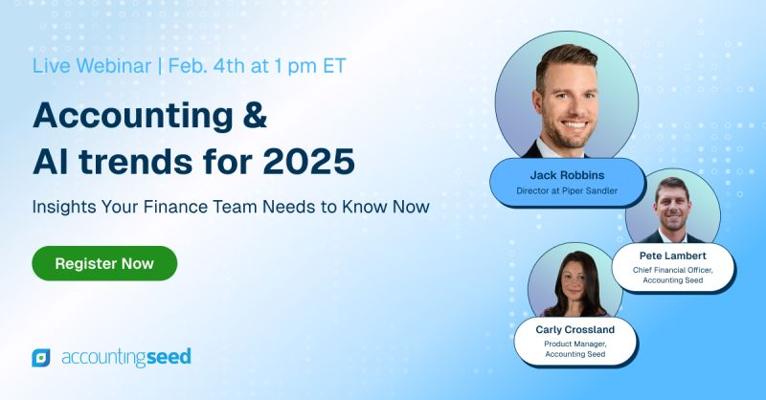 Live Webinar | Feb. 4th at 1 pm ET

Accounting & AI trends for 2025

Insights Your Finance Team Needs to Know Now

Register Now

accountingseed

Jack Robbins
Director at Piper Sandler

Pete Lambert
Chief Financial Officer, Accounting Seed

Carly Crossland
Product Manager, Accounting Seed